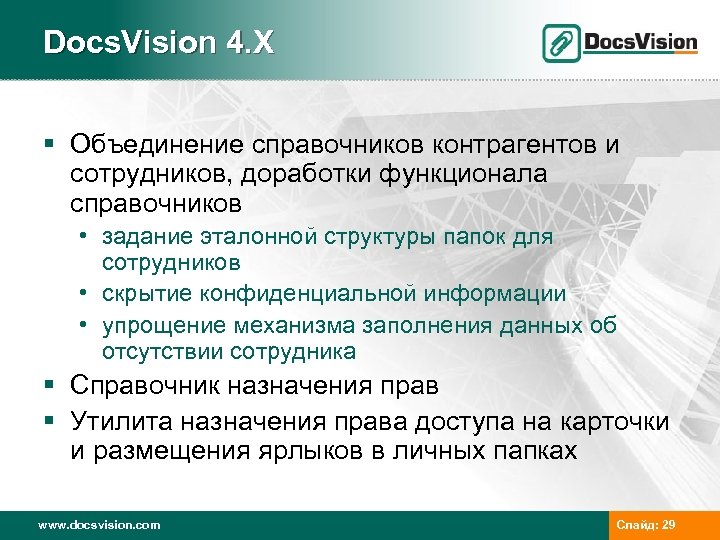 DocsVision 4.X

DocsVision

▪ Объединение справочников контрагентов и сотрудников, доработки функционала справочников
• задание эталонной структуры папок для сотрудников
• скрытие конфиденциальной информации
• упрощение механизма заполнения данных об отсутствии сотрудника
▪ Справочник назначения прав
▪ Утилита назначения права доступа на карточки и размещения ярлыков в личных папках

www.docsvision.com

Слайд: 29